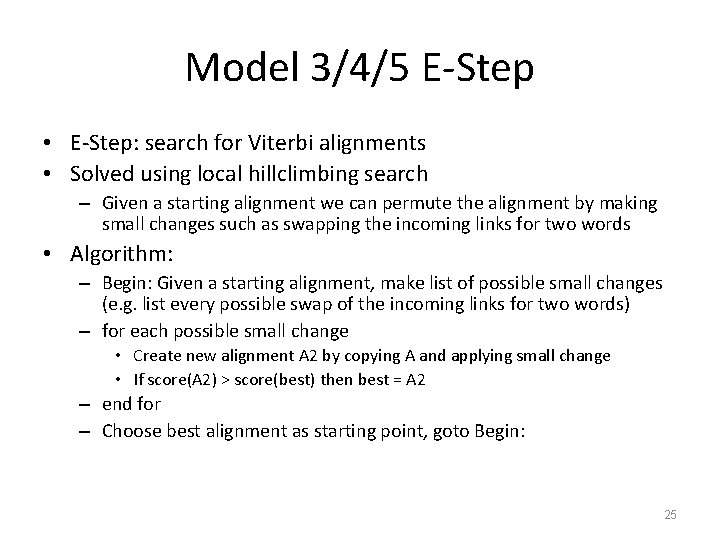 Model 3/4/5 E-Step

• E-Step: search for Viterbi alignments
• Solved using local hillclimbing search
– Given a starting alignment we can permute the alignment by making small changes such as swapping the incoming links for two words
• Algorithm:
– Begin: Given a starting alignment, make list of possible small changes (e.g. list every possible swap of the incoming links for two words)
– for each possible small change
• Create new alignment A2 by copying A and applying small change
• If score(A2) > score(best) then best = A2
– end for
– Choose best alignment as starting point, goto Begin:

25